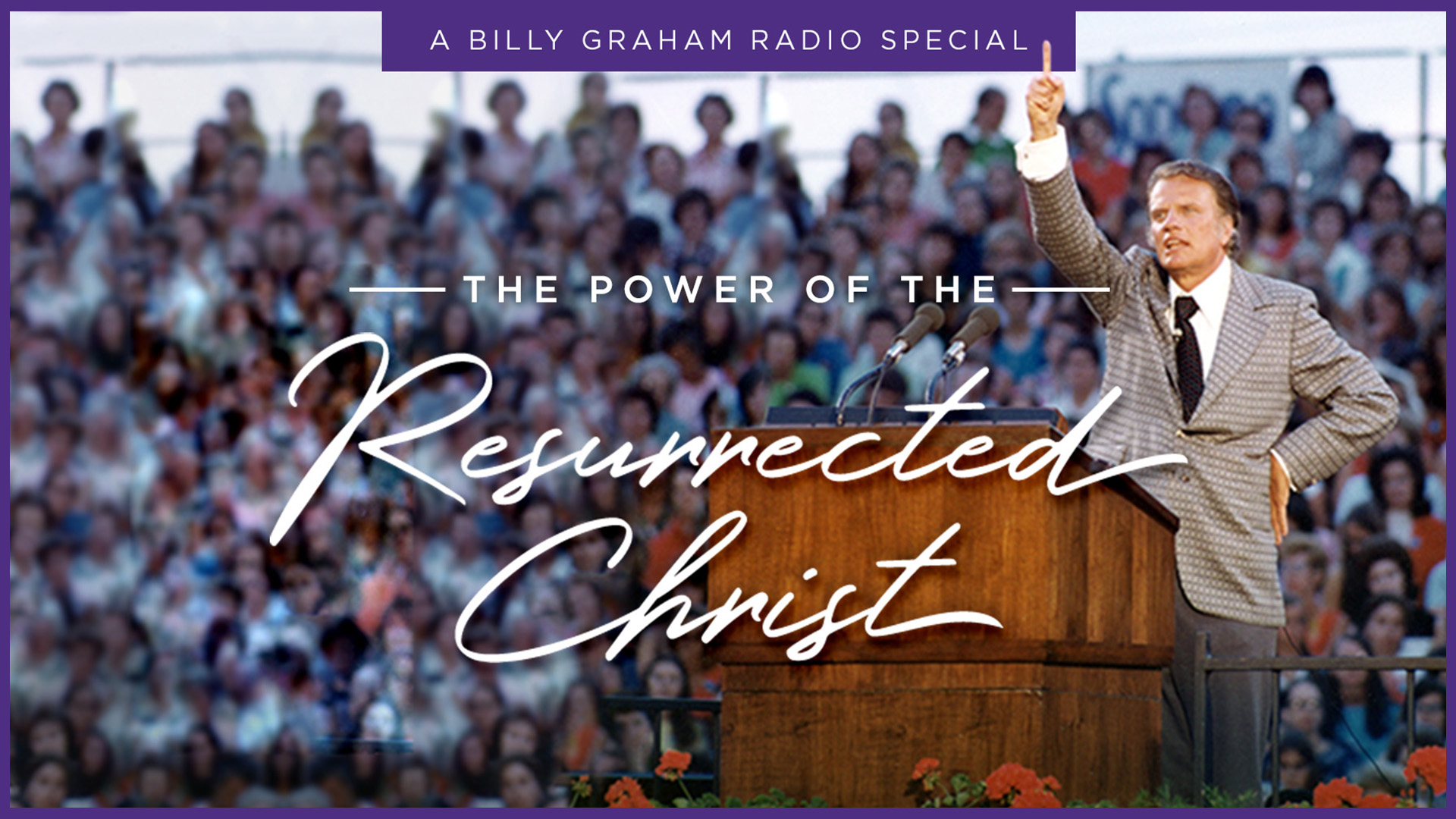 A BILLY GRAHAM RADIO SPECIAL

THE POWER OF THE

Resurrected Christ